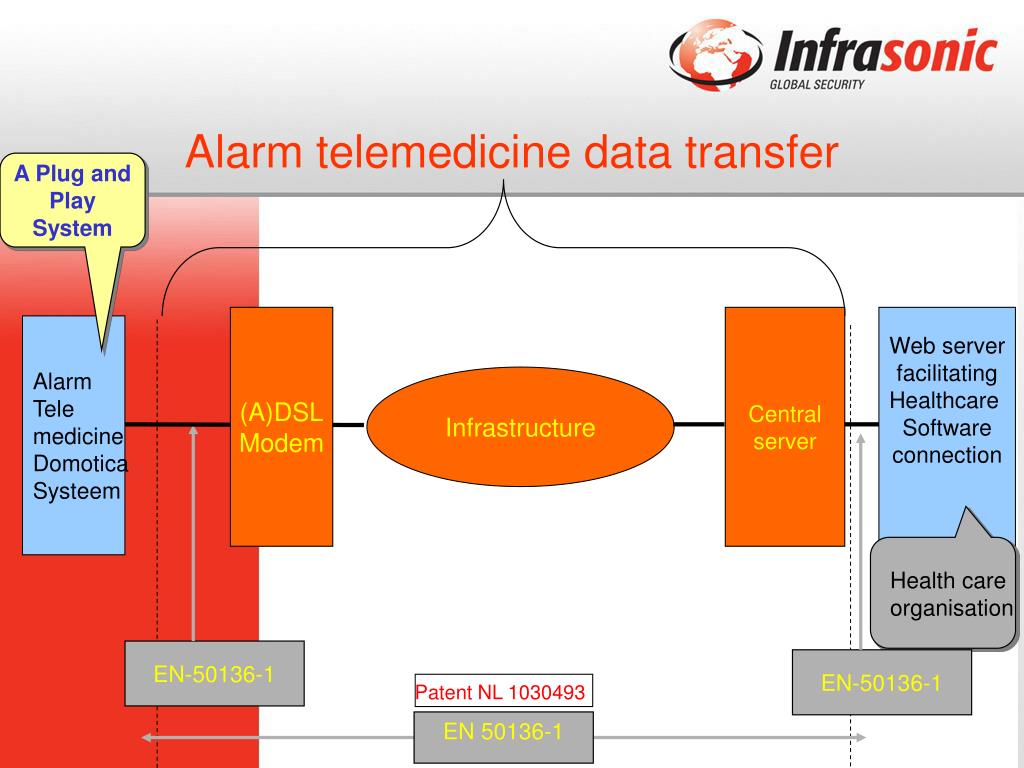 Infrasonic
GLOBAL SECURITY

Alarm telemedicine data transfer

A Plug and Play System

Alarm Tele medicine Domotica Systeem

(A)DSL Modem

Infrastructure

Central server

Web server facilitating Healthcare Software connection

Health care organisation

EN-50136-1

Patent NL 1030493

EN 50136-1

EN-50136-1